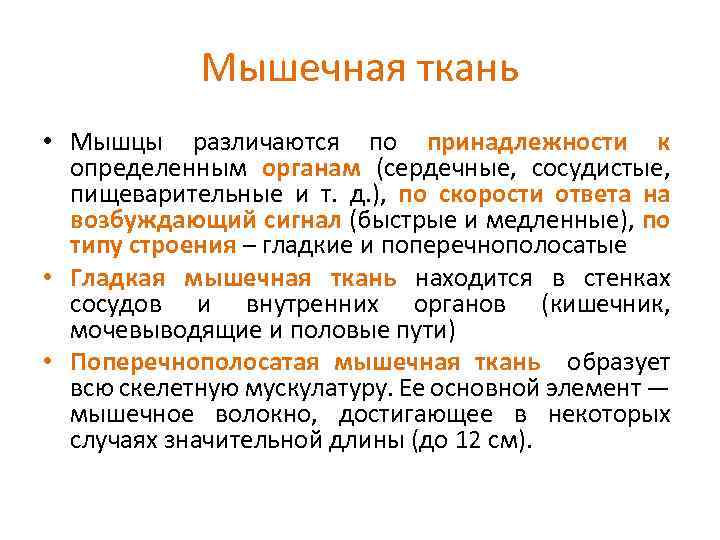 Мышечная ткань

• Мышцы различаются по принадлежности к определенным органам (сердечные, сосудистые, пищеварительные и т. д.), по скорости ответа на возбуждающий сигнал (быстрые и медленные), по типу строения – гладкие и поперечнополосатые

• Гладкая мышечная ткань находится в стенках сосудов и внутренних органов (кишечник, мочевыводящие и половые пути)

• Поперечнополосатая мышечная ткань образует всю скелетную мускулатуру. Ее основной элемент — мышечное волокно, достигающее в некоторых случаях значительной длины (до 12 см).